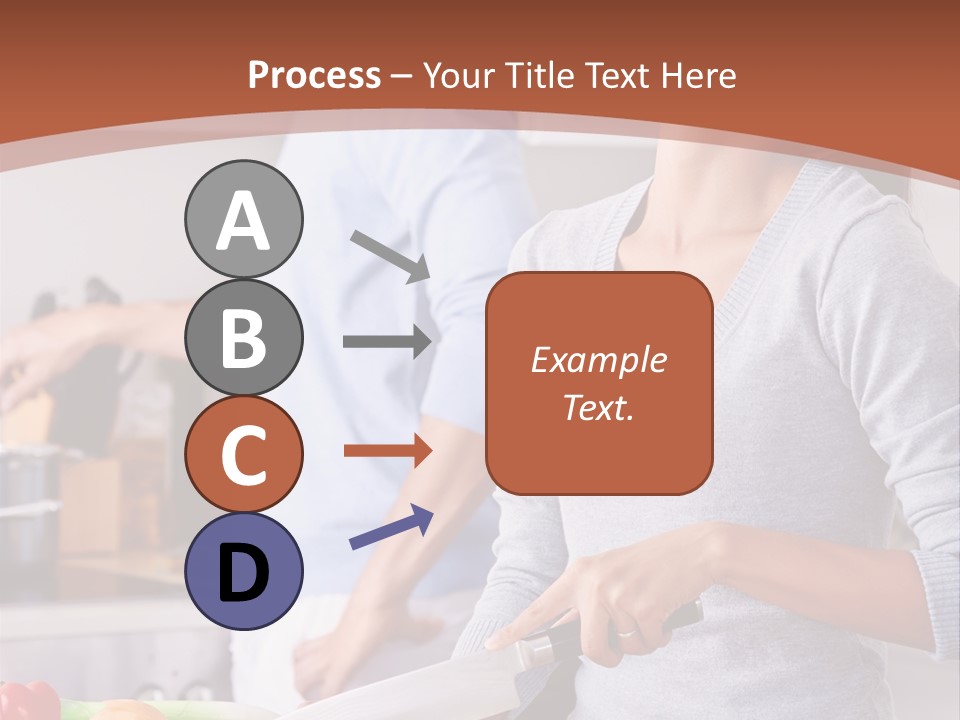 Process – Your Title Text Here

A

B

C

D

Example Text.